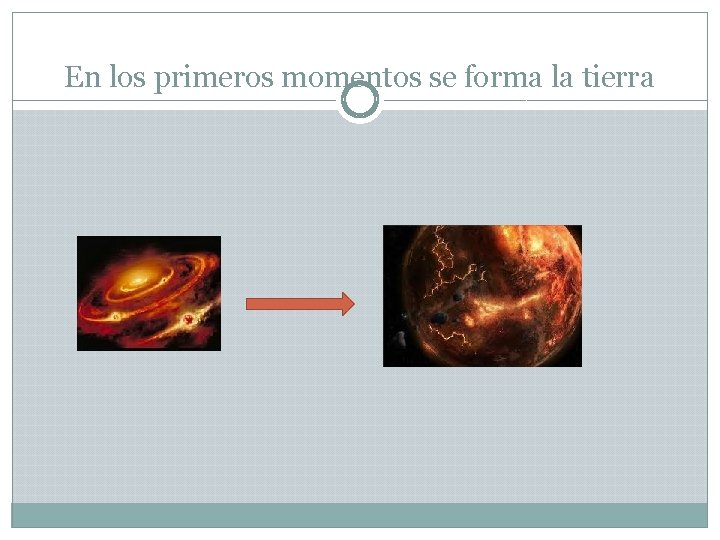 En los primeros momentos se forma la tierra